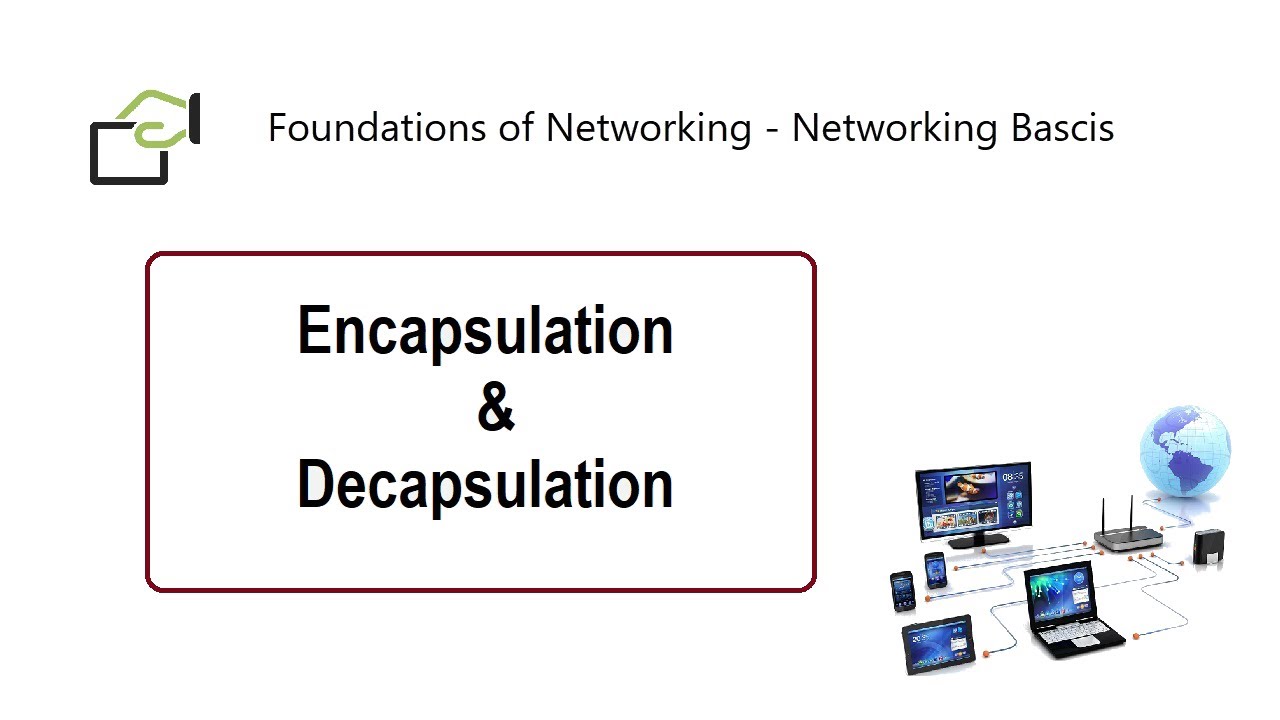 Foundations of Networking - Networking Bascis

Encapsulation
&
Decapsulation